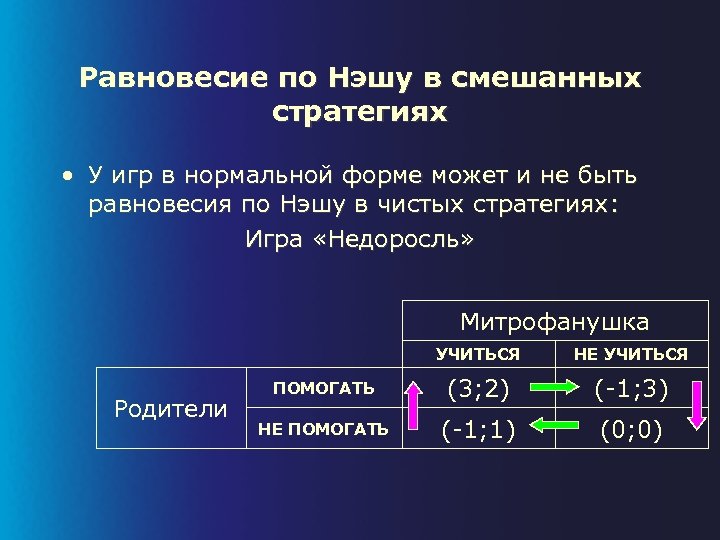 Равновесие по Нэшу в смешанных стратегиях

• У игр в нормальной форме может и не быть равновесия по Нэшу в чистых стратегиях:

Игра «Недоросль»

| | | Митрофанушка | |
|---|---|---|---|
| | | УЧИТЬСЯ | НЕ УЧИТЬСЯ |
| Родители | ПОМОГАТЬ | (3;2) | (-1;3) |
| | НЕ ПОМОГАТЬ | (-1;1) | (0;0) |